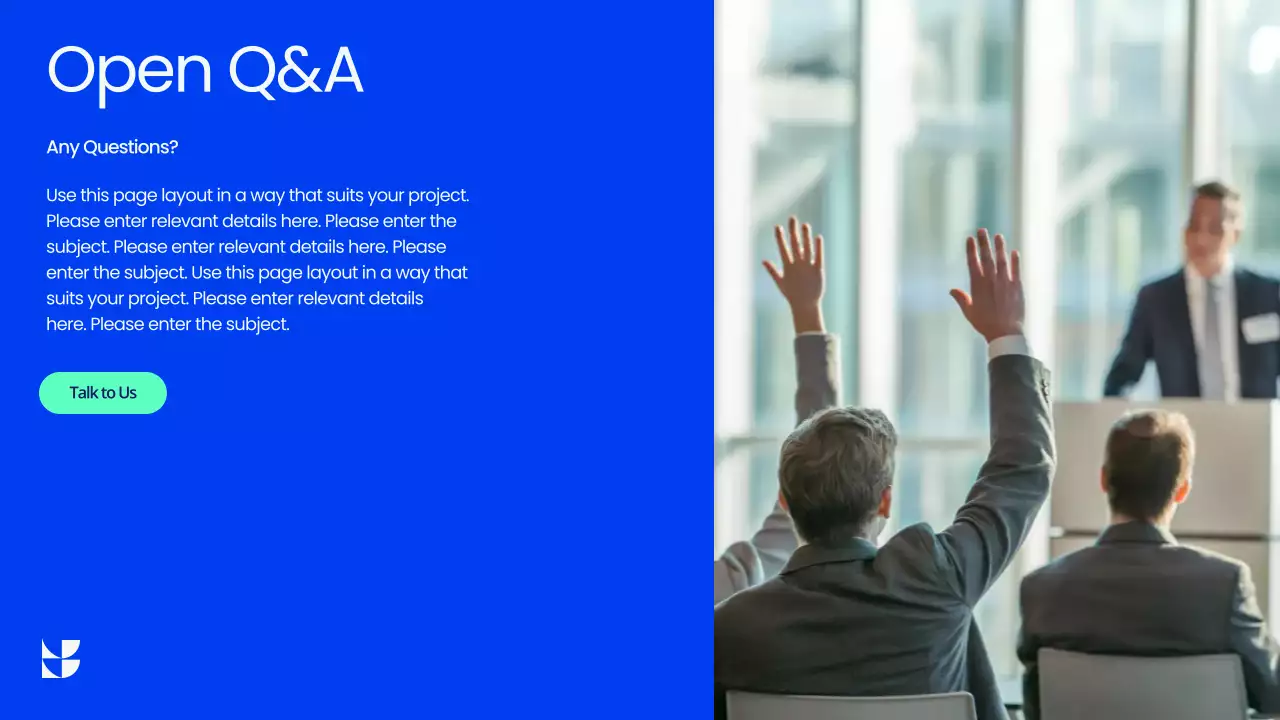 Open Q&A

Any Questions?

Use this page layout in a way that suits your project. Please enter relevant details here. Please enter the subject. Please enter relevant details here. Please enter the subject. Use this page layout in a way that suits your project. Please enter relevant details here. Please enter the subject.

Talk to Us